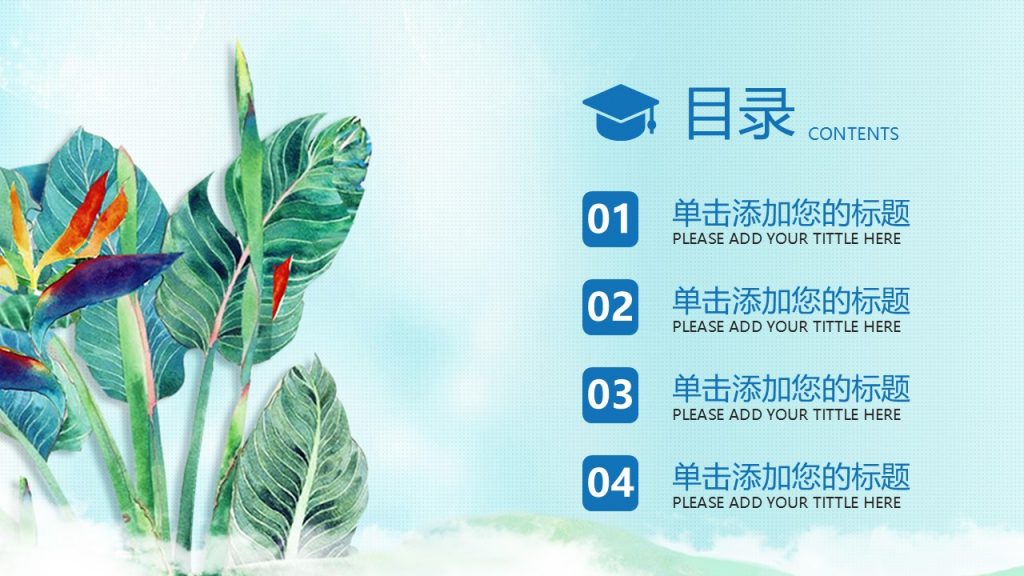 目录 CONTENTS

01
单击添加您的标题
PLEASE ADD YOUR TITTLE HERE

02
单击添加您的标题
PLEASE ADD YOUR TITTLE HERE

03
单击添加您的标题
PLEASE ADD YOUR TITTLE HERE

04
单击添加您的标题
PLEASE ADD YOUR TITTLE HERE